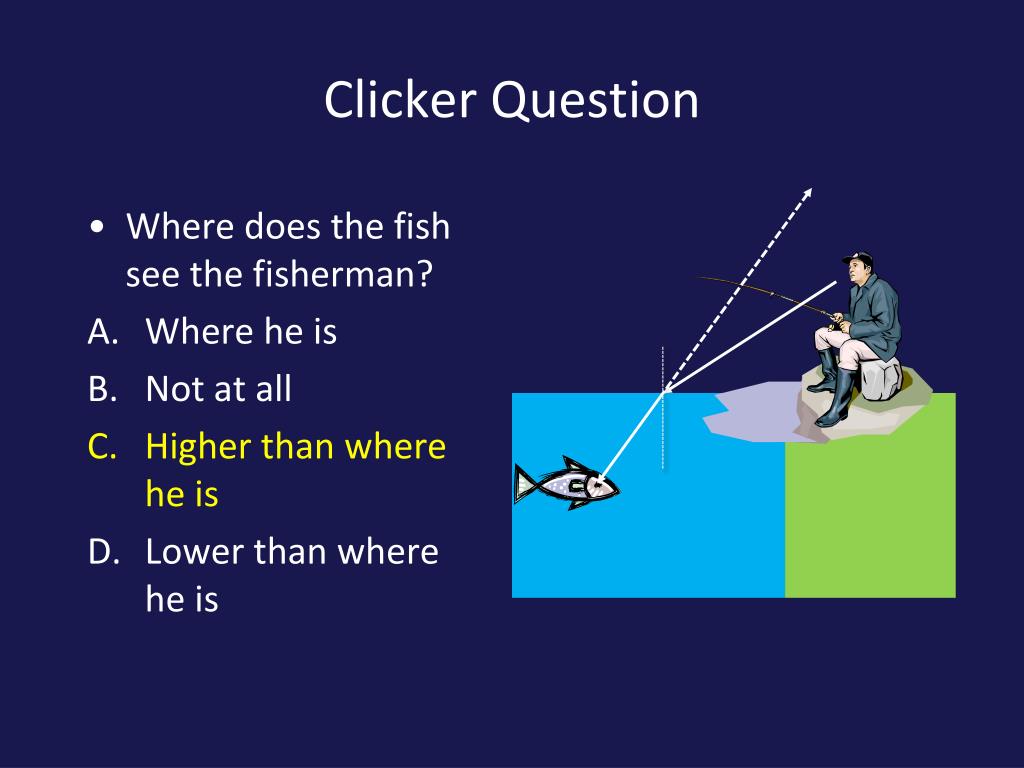 Clicker Question

• Where does the fish see the fisherman?

A. Where he is

B. Not at all

C. Higher than where he is

D. Lower than where he is